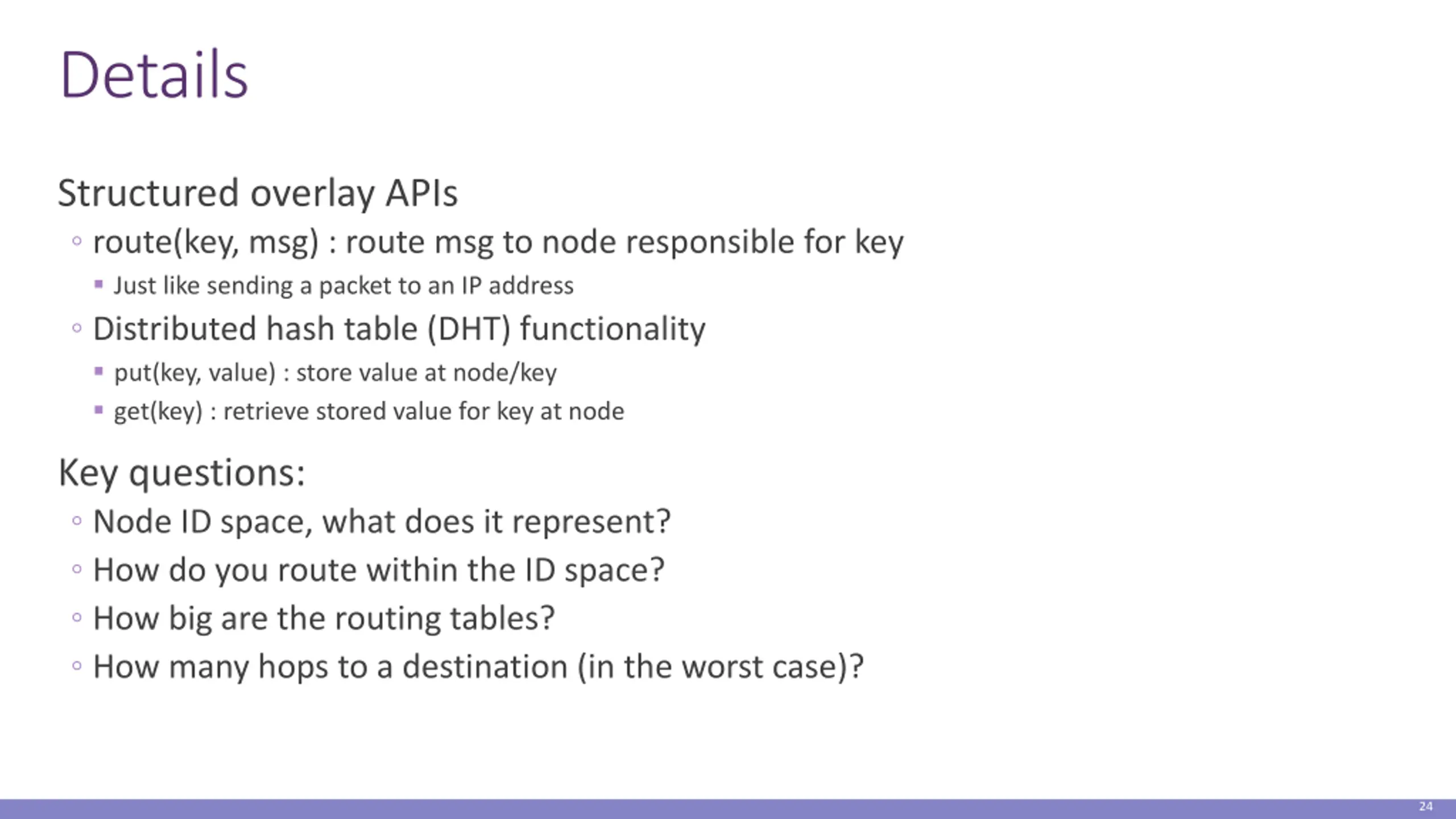 Details

Structured overlay APIs

◦ route(key, msg) : route msg to node responsible for key

▪ Just like sending a packet to an IP address

◦ Distributed hash table (DHT) functionality

▪ put(key, value) : store value at node/key

▪ get(key) : retrieve stored value for key at node

Key questions:

◦ Node ID space, what does it represent?

◦ How do you route within the ID space?

◦ How big are the routing tables?

◦ How many hops to a destination (in the worst case)?

24